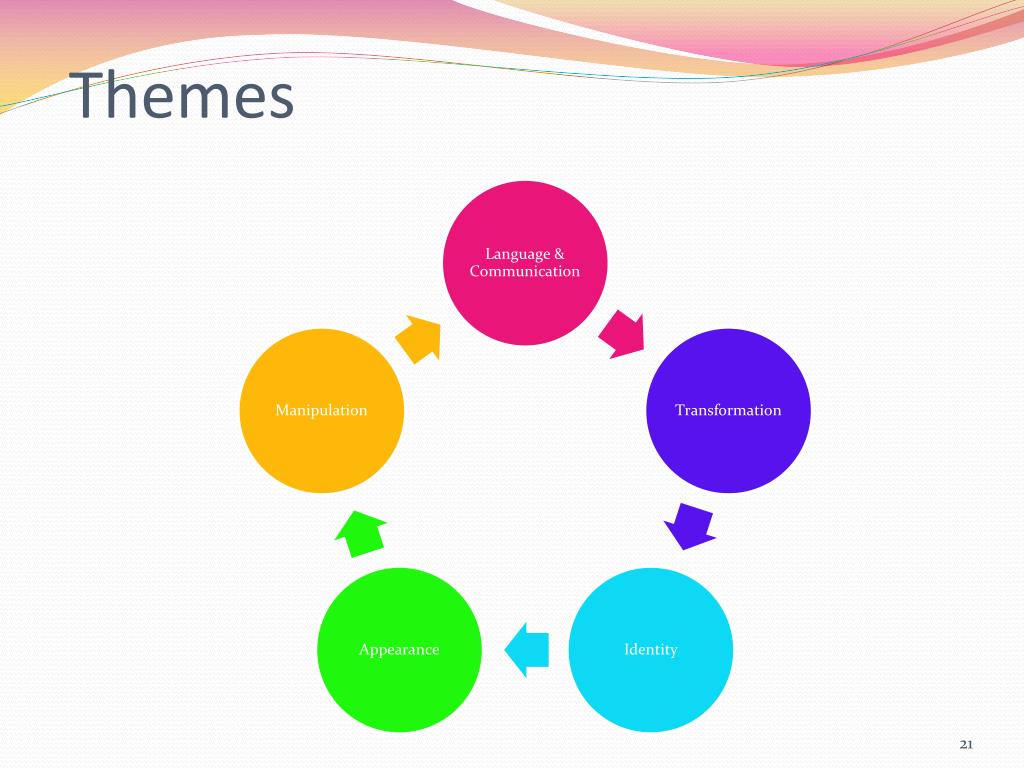 Themes

Language & Communication

Transformation

Identity

Appearance

Manipulation

21